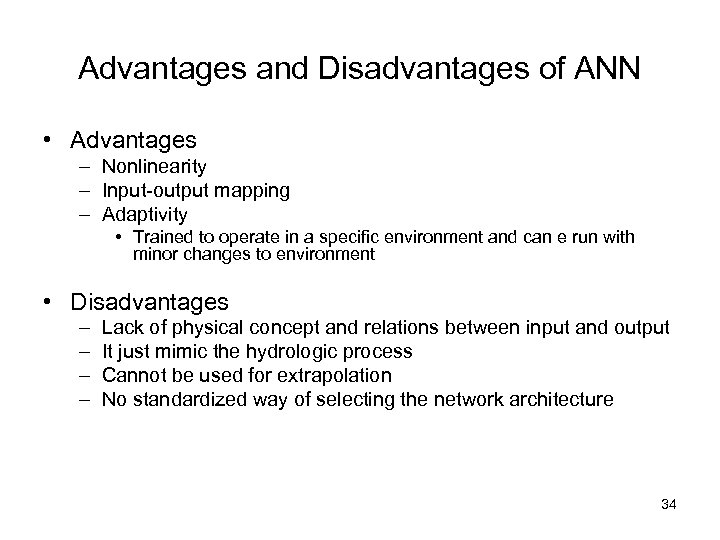 Advantages and Disadvantages of ANN

• Advantages
– Nonlinearity
– Input-output mapping
– Adaptivity
• Trained to operate in a specific environment and can e run with minor changes to environment

• Disadvantages
– Lack of physical concept and relations between input and output
– It just mimic the hydrologic process
– Cannot be used for extrapolation
– No standardized way of selecting the network architecture

34